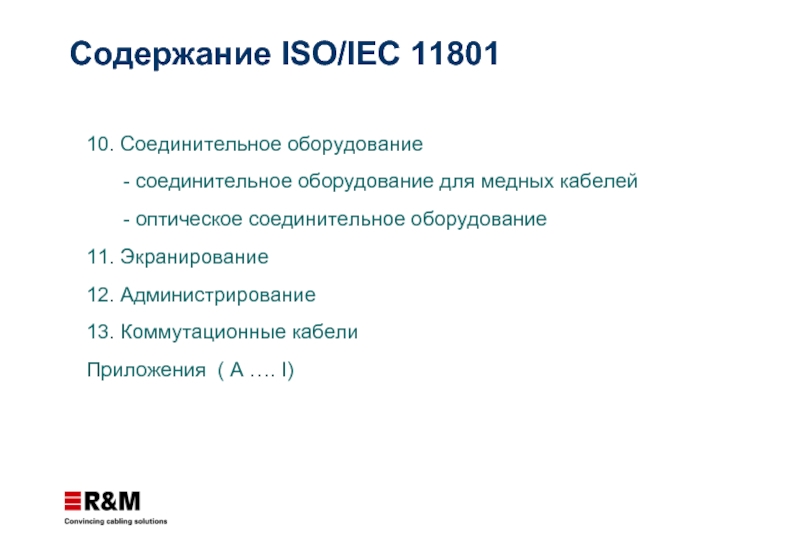 Содержание ISO/IEC 11801

10. Соединительное оборудование

- соединительное оборудование для медных кабелей

- оптическое соединительное оборудование

11. Экранирование

12. Администрирование

13. Коммутационные кабели

Приложения ( A …. I)

R&M
Convincing cabling solutions